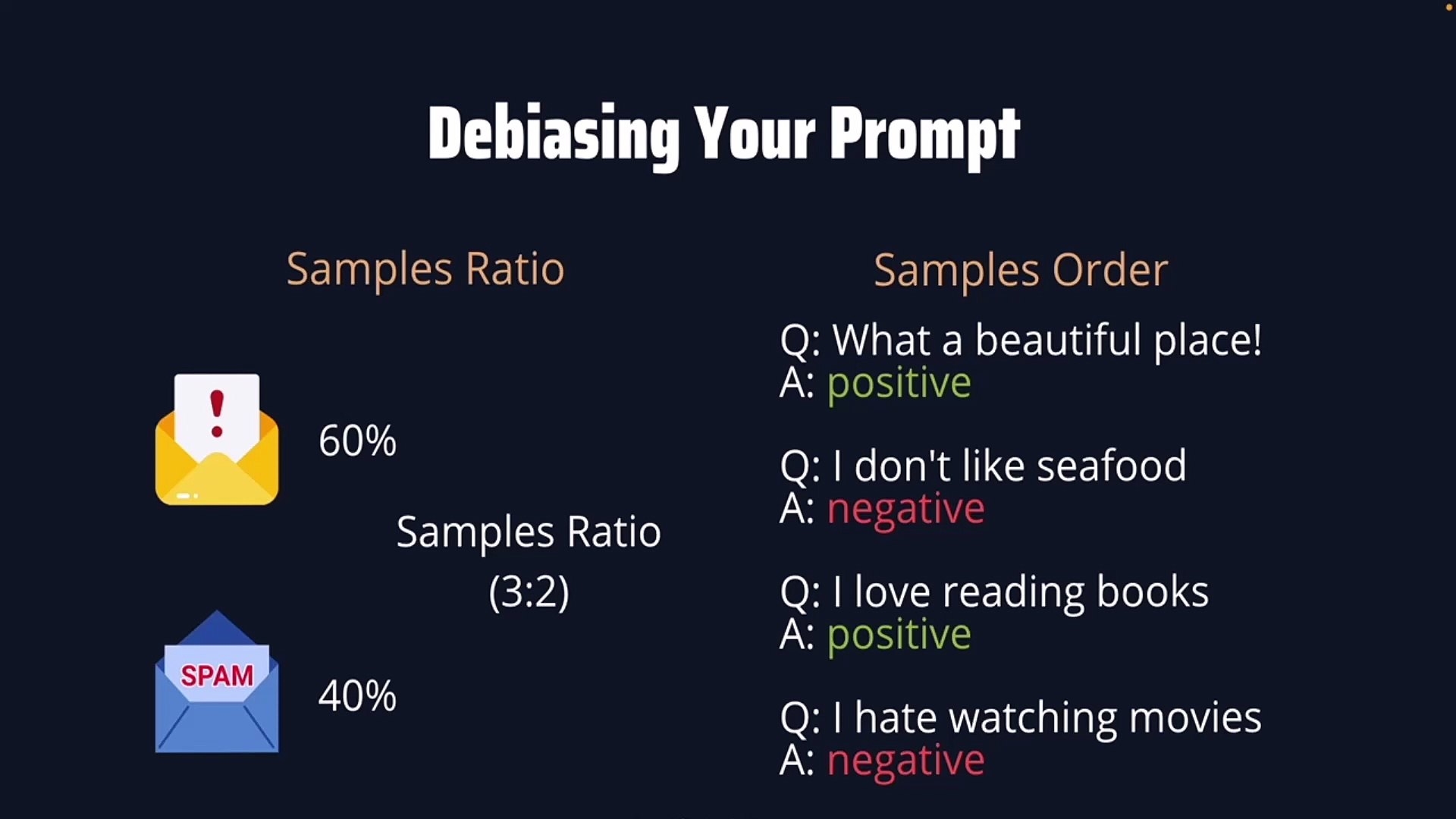 Debiasing Your Prompt

Samples Ratio

!

60%

Samples Ratio
(3:2)

SPAM

40%

Samples Order

Q: What a beautiful place!
A: positive

Q: I don't like seafood
A: negative

Q: I love reading books
A: positive

Q: I hate watching movies
A: negative